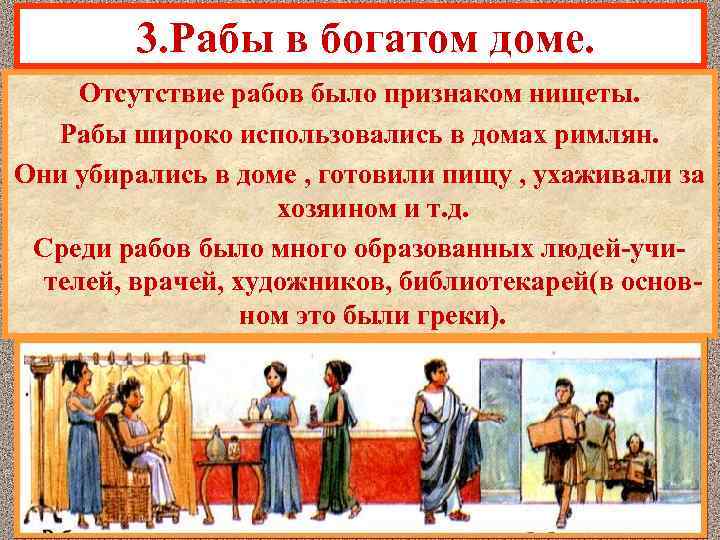 3.Рабы в богатом доме.

Отсутствие рабов было признаком нищеты.

Рабы широко использовались в домах римлян.

Они убирались в доме , готовили пищу , ухаживали за хозяином и т.д.

Среди рабов было много образованных людей-учителей, врачей, художников, библиотекарей(в основном это были греки).